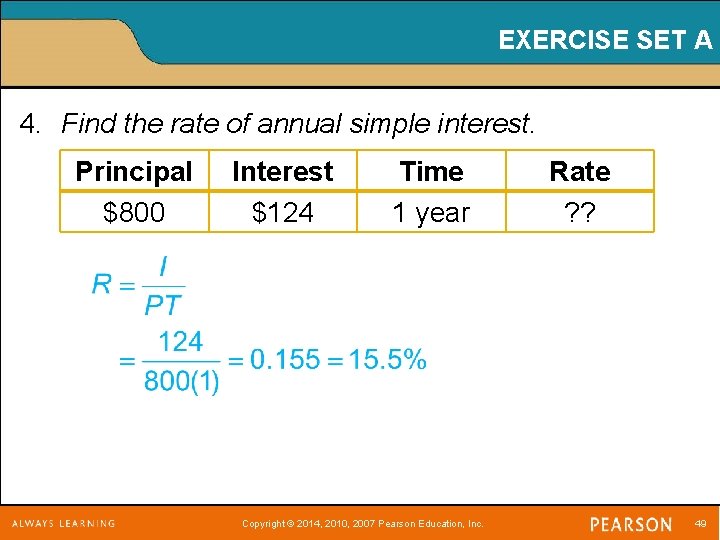 EXERCISE SET A

4. Find the rate of annual simple interest.

| Principal | Interest | Time | Rate |
|---|---|---|---|
| \$800 | \$124 | 1 year | ?? |

$R = \frac{I}{PT}$

$= \frac{124}{800(1)} = 0.155 = 15.5\%$

ALWAYS LEARNING Copyright © 2014, 2010, 2007 Pearson Education, Inc. PEARSON 49